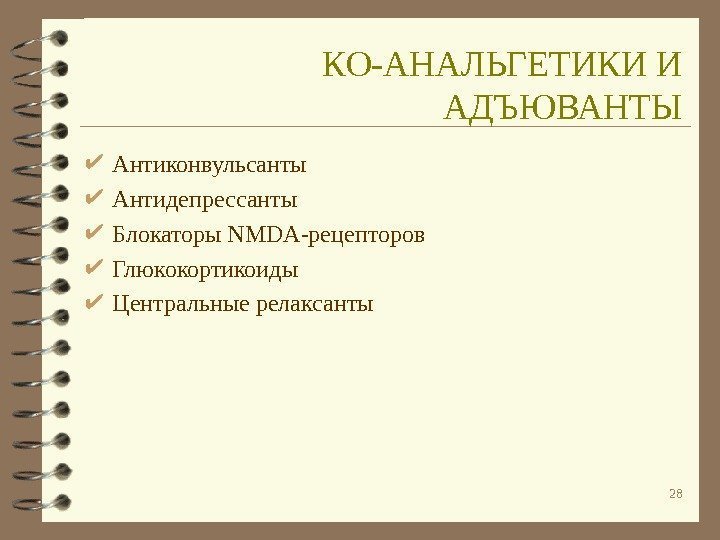 КО-АНАЛЬГЕТИКИ И АДЪЮВАНТЫ

✔ Антиконвульсанты
✔ Антидепрессанты
✔ Блокаторы NMDA-рецепторов
✔ Глюкокортикоиды
✔ Центральные релаксанты

28